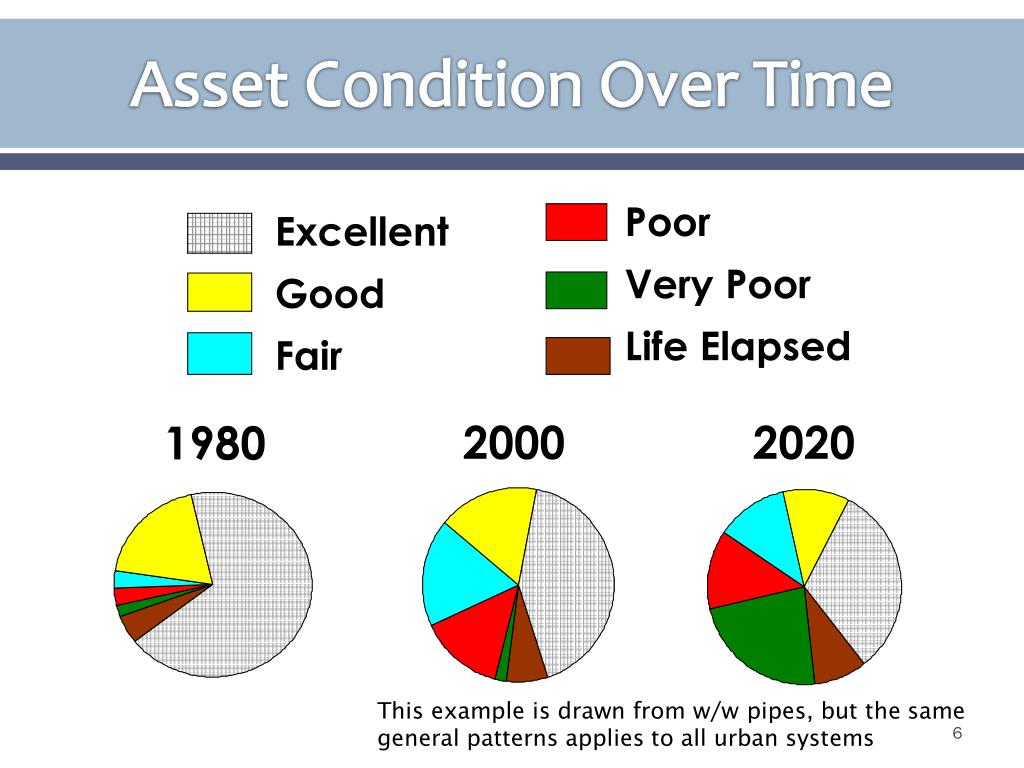 Asset Condition Over Time

Excellent

Good

Fair

Poor

Very Poor

Life Elapsed

1980

2000

2020

This example is drawn from w/w pipes, but the same general patterns applies to all urban systems

6